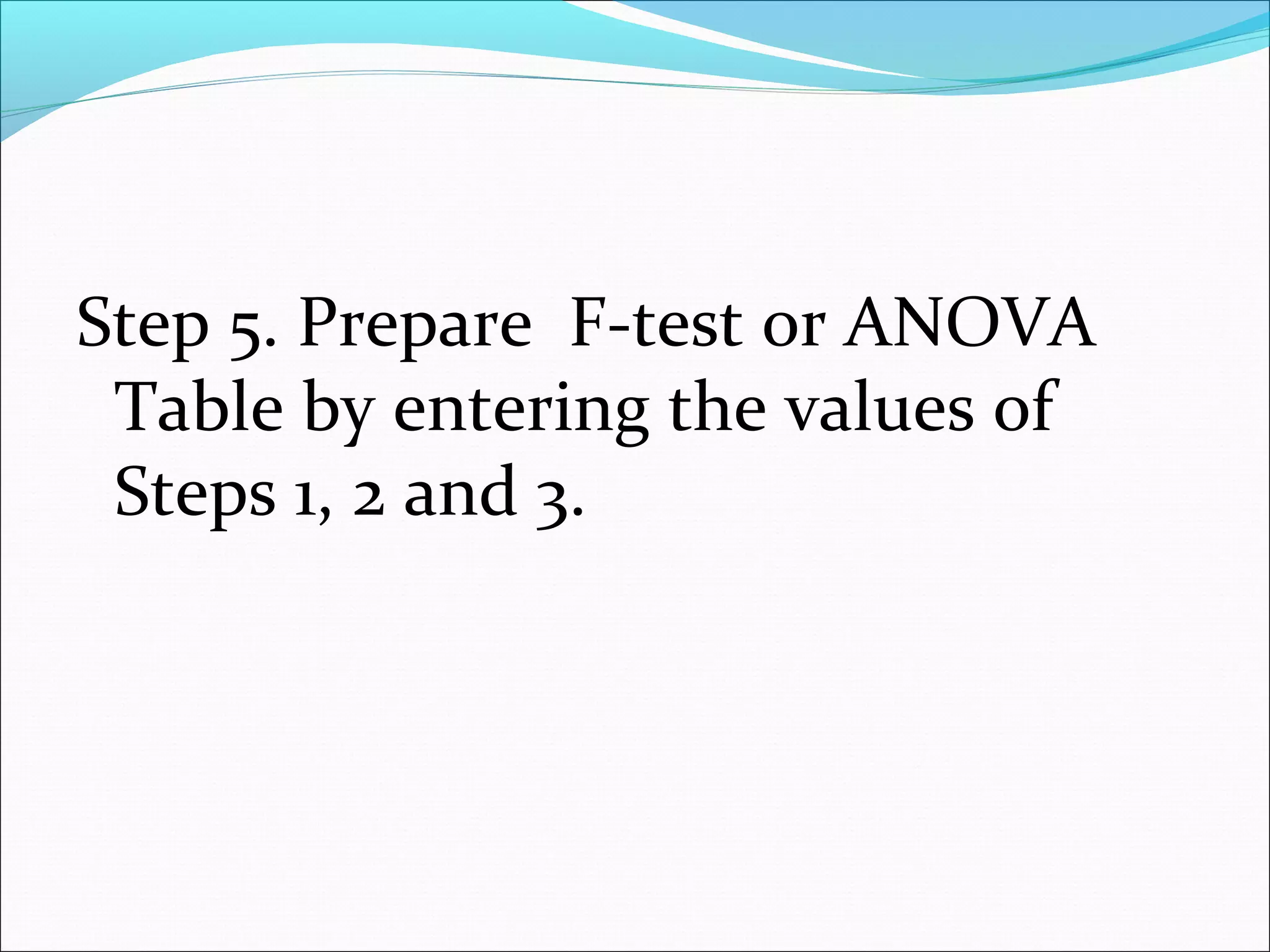 Step 5. Prepare  F-test or ANOVA Table by entering the values of Steps 1, 2 and 3.